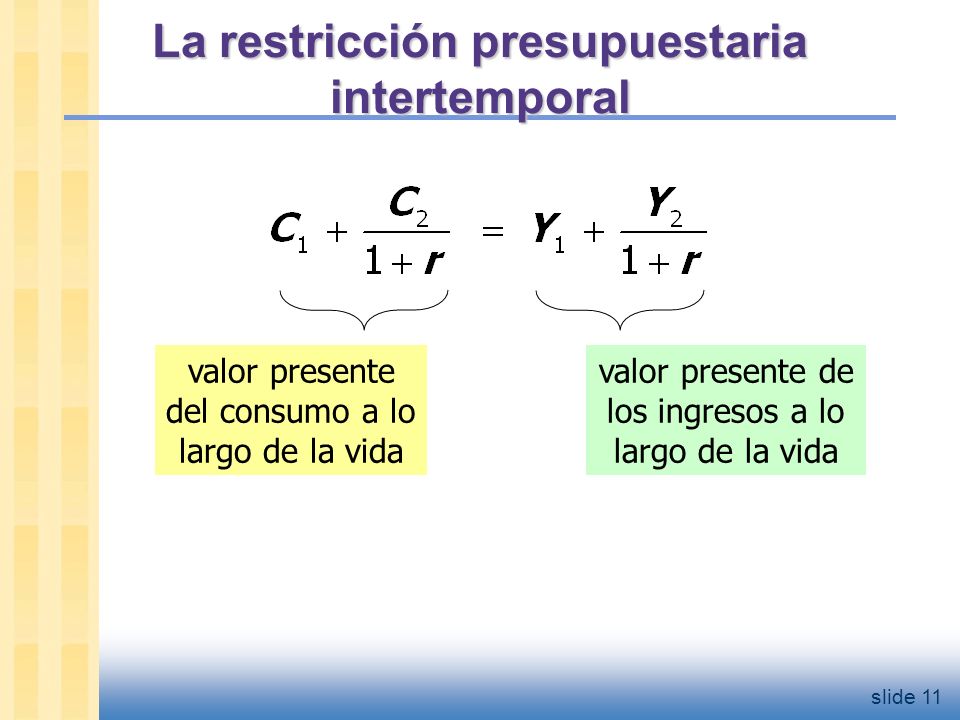 La restricción presupuestaria intertemporal

$C_1 + \frac{C_2}{1+r} = Y_1 + \frac{Y_2}{1+r}$

valor presente del consumo a lo largo de la vida

valor presente de los ingresos a lo largo de la vida

slide 11